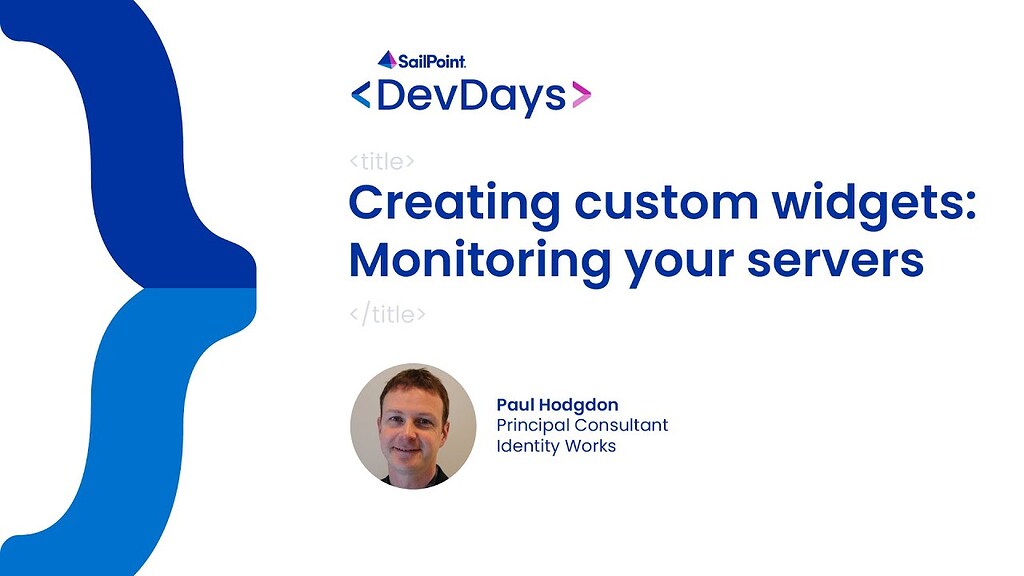 SailPoint
<DevDays>

<title>
Creating custom widgets: Monitoring your servers
</title>

Paul Hodgdon
Principal Consultant
Identity Works